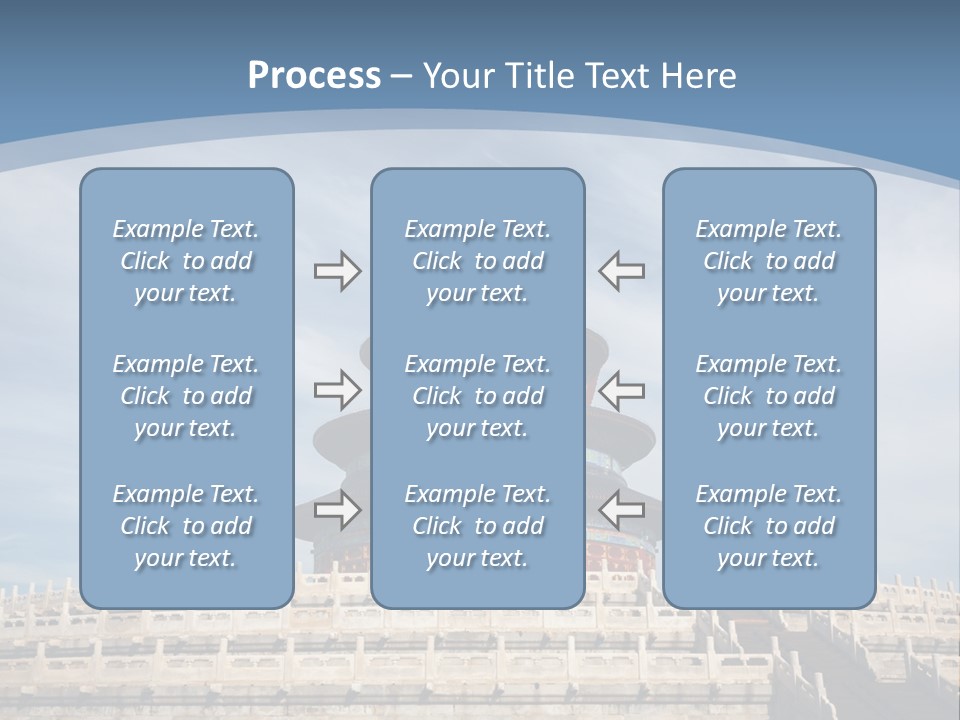 Process – Your Title Text Here

Example Text. Click to add your text.

Example Text. Click to add your text.

Example Text. Click to add your text.

Example Text. Click to add your text.

Example Text. Click to add your text.

Example Text. Click to add your text.

Example Text. Click to add your text.

Example Text. Click to add your text.

Example Text. Click to add your text.